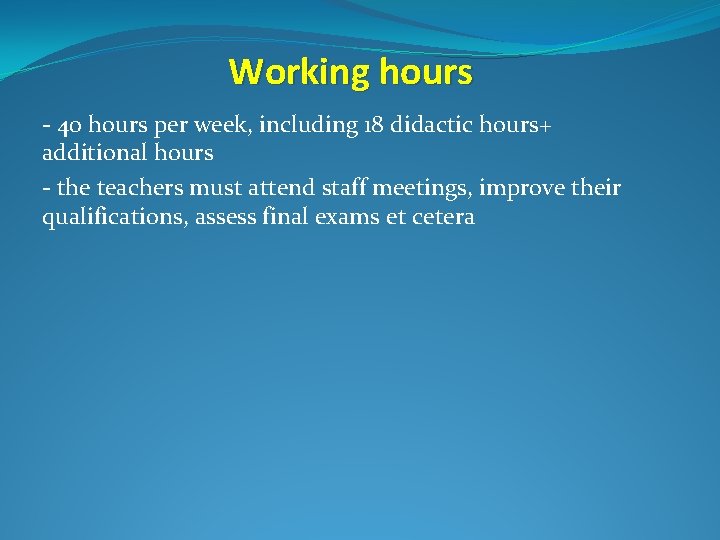 Working hours

- 40 hours per week, including 18 didactic hours+ additional hours

- the teachers must attend staff meetings, improve their qualifications, assess final exams et cetera